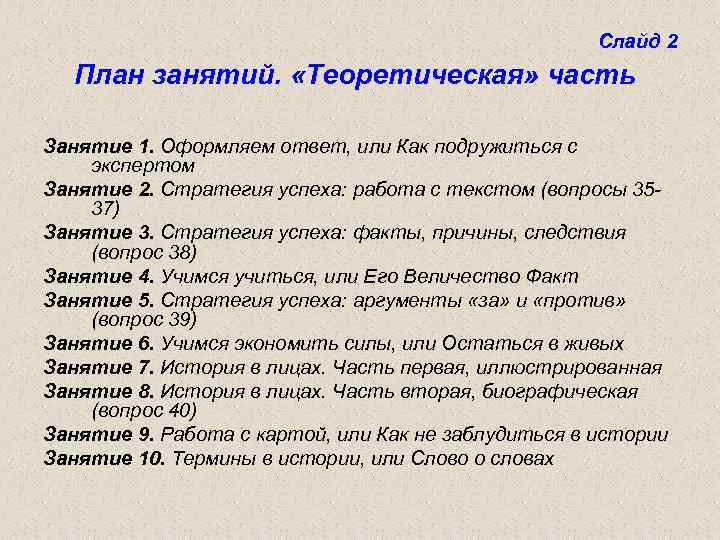 Слайд 2

План занятий. «Теоретическая» часть

Занятие 1. Оформляем ответ, или Как подружиться с экспертом

Занятие 2. Стратегия успеха: работа с текстом (вопросы 35-37)

Занятие 3. Стратегия успеха: факты, причины, следствия (вопрос 38)

Занятие 4. Учимся учиться, или Его Величество Факт

Занятие 5. Стратегия успеха: аргументы «за» и «против» (вопрос 39)

Занятие 6. Учимся экономить силы, или Остаться в живых

Занятие 7. История в лицах. Часть первая, иллюстрированная

Занятие 8. История в лицах. Часть вторая, биографическая (вопрос 40)

Занятие 9. Работа с картой, или Как не заблудиться в истории

Занятие 10. Термины в истории, или Слово о словах